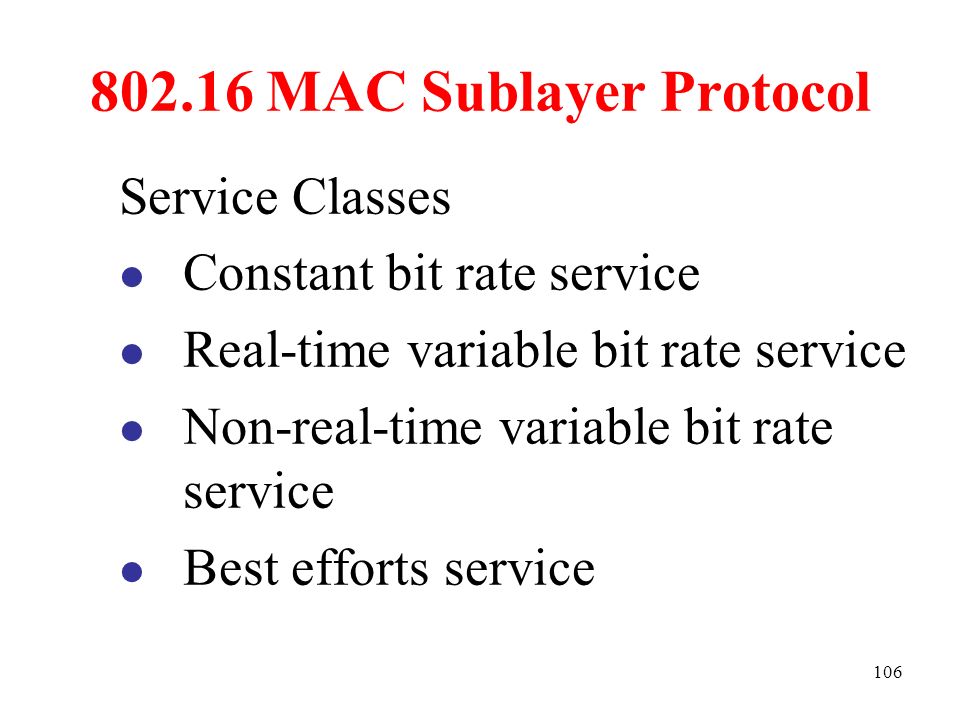 802.16 MAC Sublayer Protocol

Service Classes

- Constant bit rate service
- Real-time variable bit rate service
- Non-real-time variable bit rate service
- Best efforts service

106